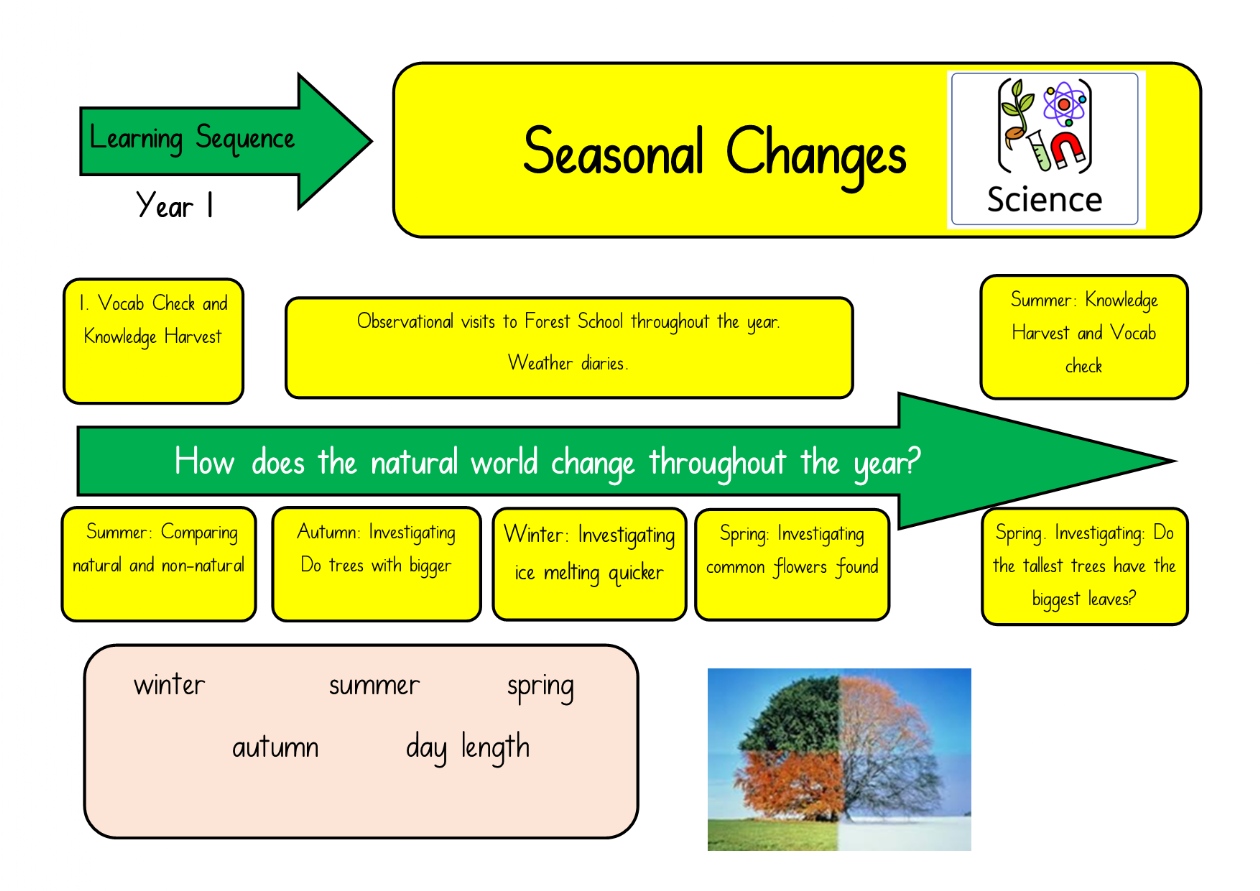 Learning Sequence

Year 1

Seasonal Changes

Science

1. Vocab Check and Knowledge Harvest

Observational visits to Forest School throughout the year.

Weather diaries.

Summer: Knowledge Harvest and Vocab check

How does the natural world change throughout the year?

Summer: Comparing natural and non-natural

Autumn: Investigating Do trees with bigger

Winter: Investigating ice melting quicker

Spring: Investigating common flowers found

Spring. Investigating: Do the tallest trees have the biggest leaves?

winter summer spring

autumn day length